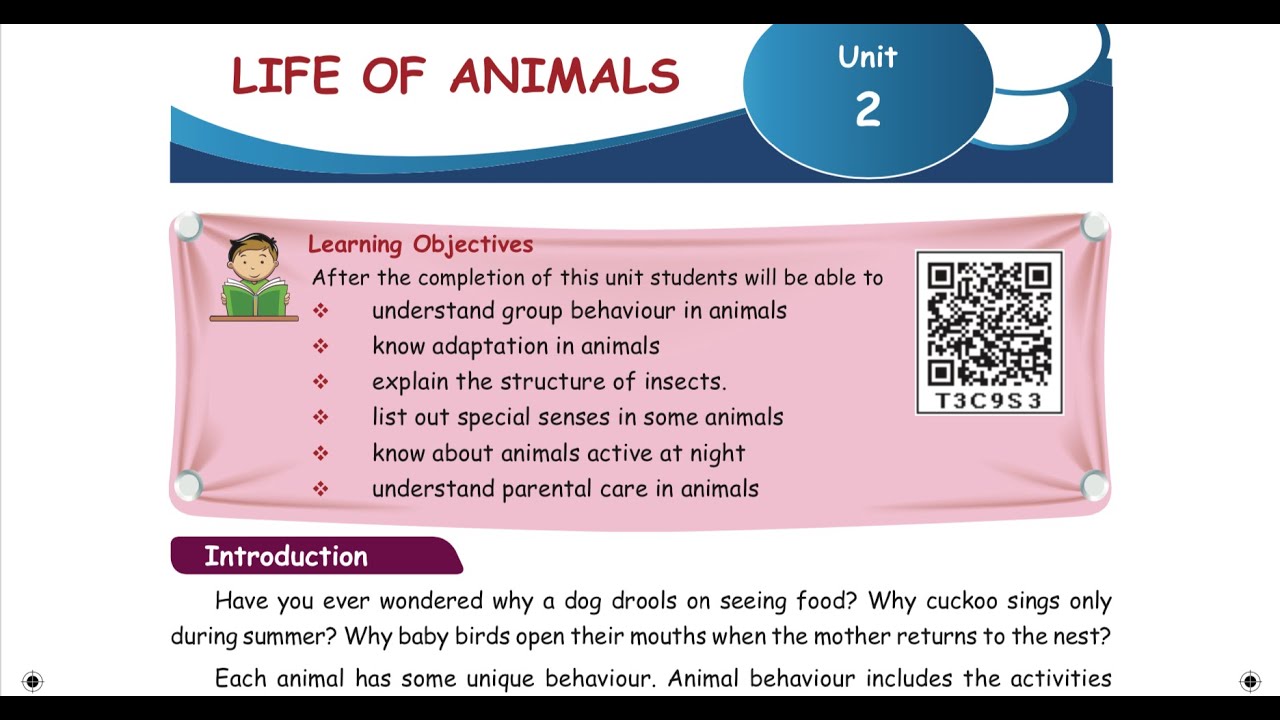 LIFE OF ANIMALS

Unit
2

Learning Objectives
After the completion of this unit students will be able to
❖ understand group behaviour in animals
❖ know adaptation in animals
❖ explain the structure of insects.
❖ list out special senses in some animals
❖ know about animals active at night
❖ understand parental care in animals

T3C9S3

Introduction

Have you ever wondered why a dog drools on seeing food? Why cuckoo sings only during summer? Why baby birds open their mouths when the mother returns to the nest?

Each animal has some unique behaviour. Animal behaviour includes the activities